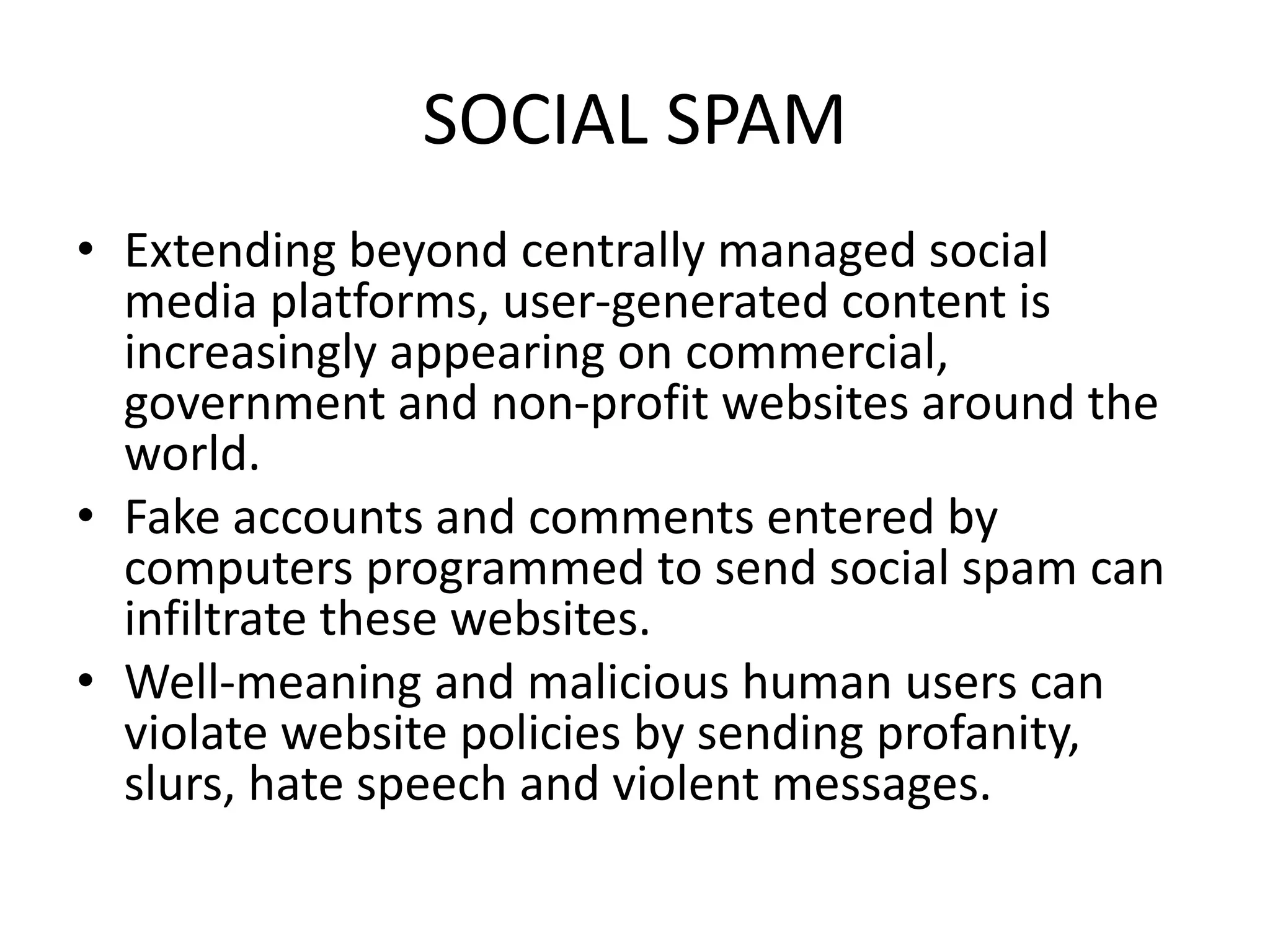 SOCIAL SPAM

• Extending beyond centrally managed social media platforms, user-generated content is increasingly appearing on commercial, government and non-profit websites around the world.
• Fake accounts and comments entered by computers programmed to send social spam can infiltrate these websites.
• Well-meaning and malicious human users can violate website policies by sending profanity, slurs, hate speech and violent messages.